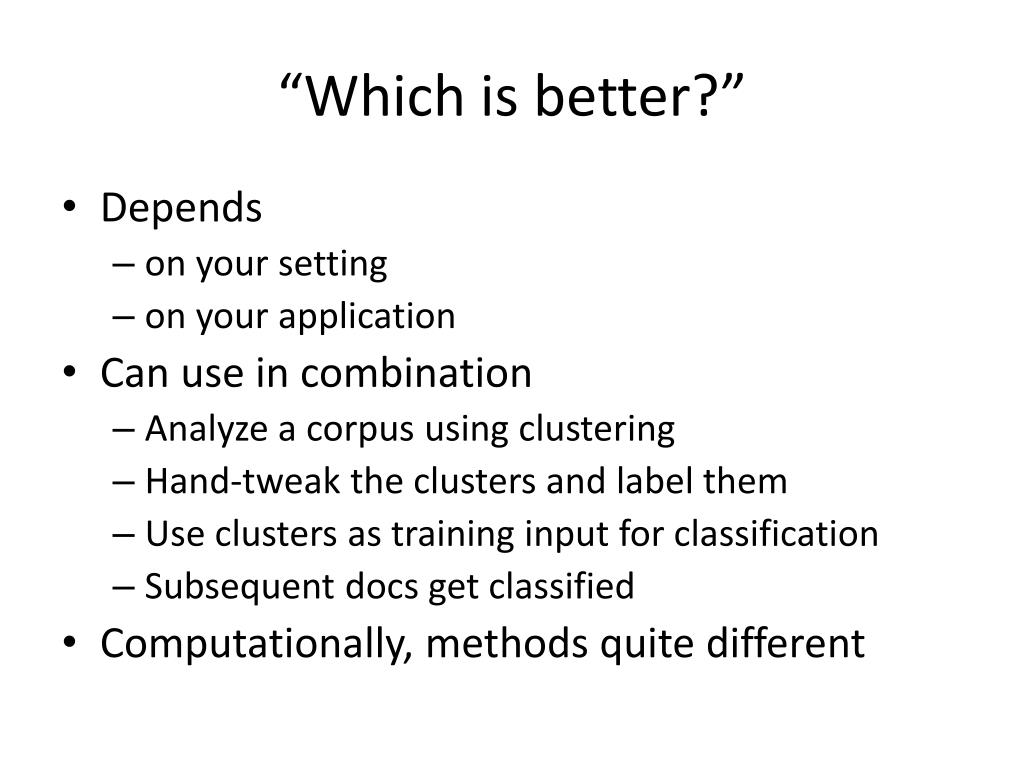 “Which is better?”

• Depends
– on your setting
– on your application
• Can use in combination
– Analyze a corpus using clustering
– Hand-tweak the clusters and label them
– Use clusters as training input for classification
– Subsequent docs get classified
• Computationally, methods quite different